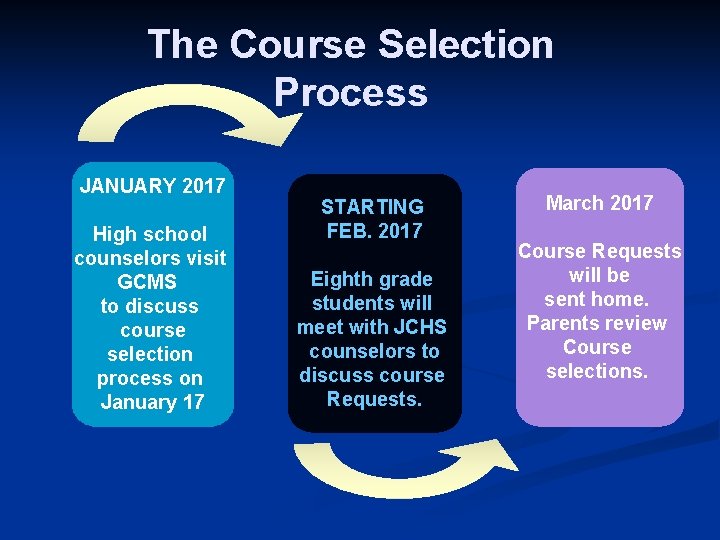 The Course Selection Process

JANUARY 2017

High school counselors visit GCMS to discuss course selection process on January 17

STARTING FEB. 2017

Eighth grade students will meet with JCHS counselors to discuss course Requests.

March 2017

Course Requests will be sent home. Parents review Course selections.